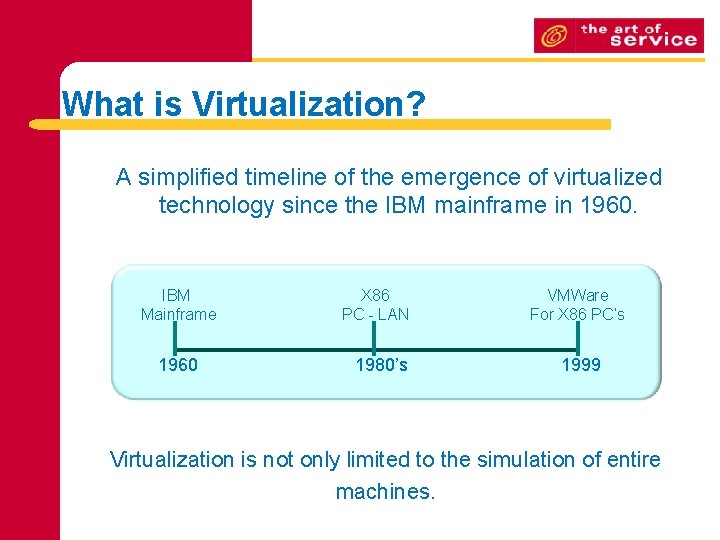 the art of service

What is Virtualization?

A simplified timeline of the emergence of virtualized technology since the IBM mainframe in 1960.

IBM Mainframe

X86 PC - LAN

VMWare For X86 PC's

1960

1980's

1999

Virtualization is not only limited to the simulation of entire machines.